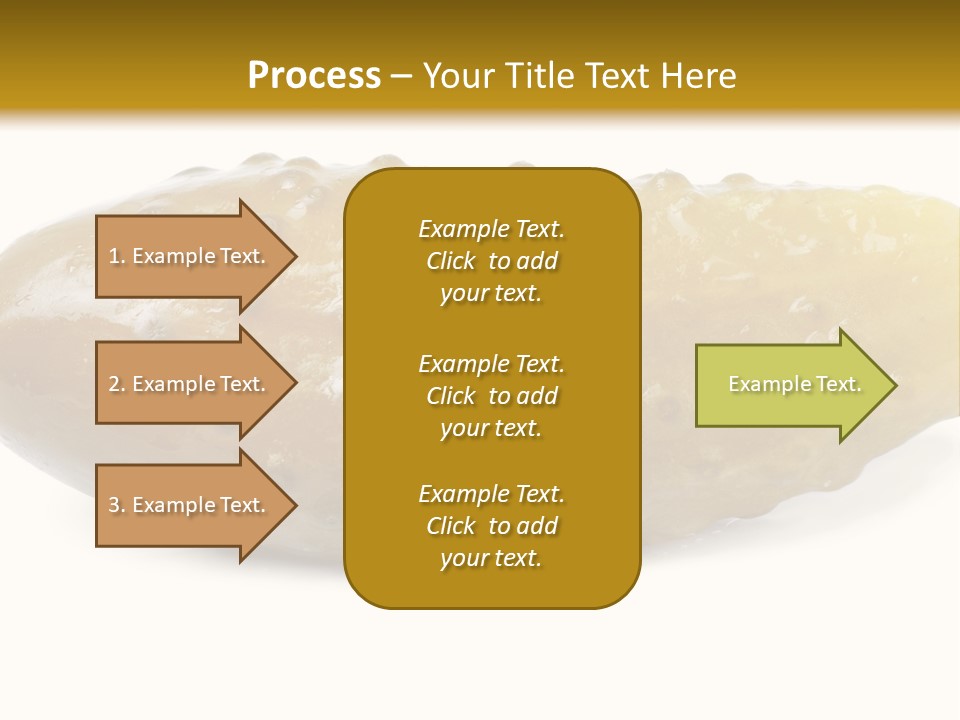 Process – Your Title Text Here

1. Example Text.

2. Example Text.

3. Example Text.

Example Text. Click to add your text.

Example Text. Click to add your text.

Example Text. Click to add your text.

Example Text.